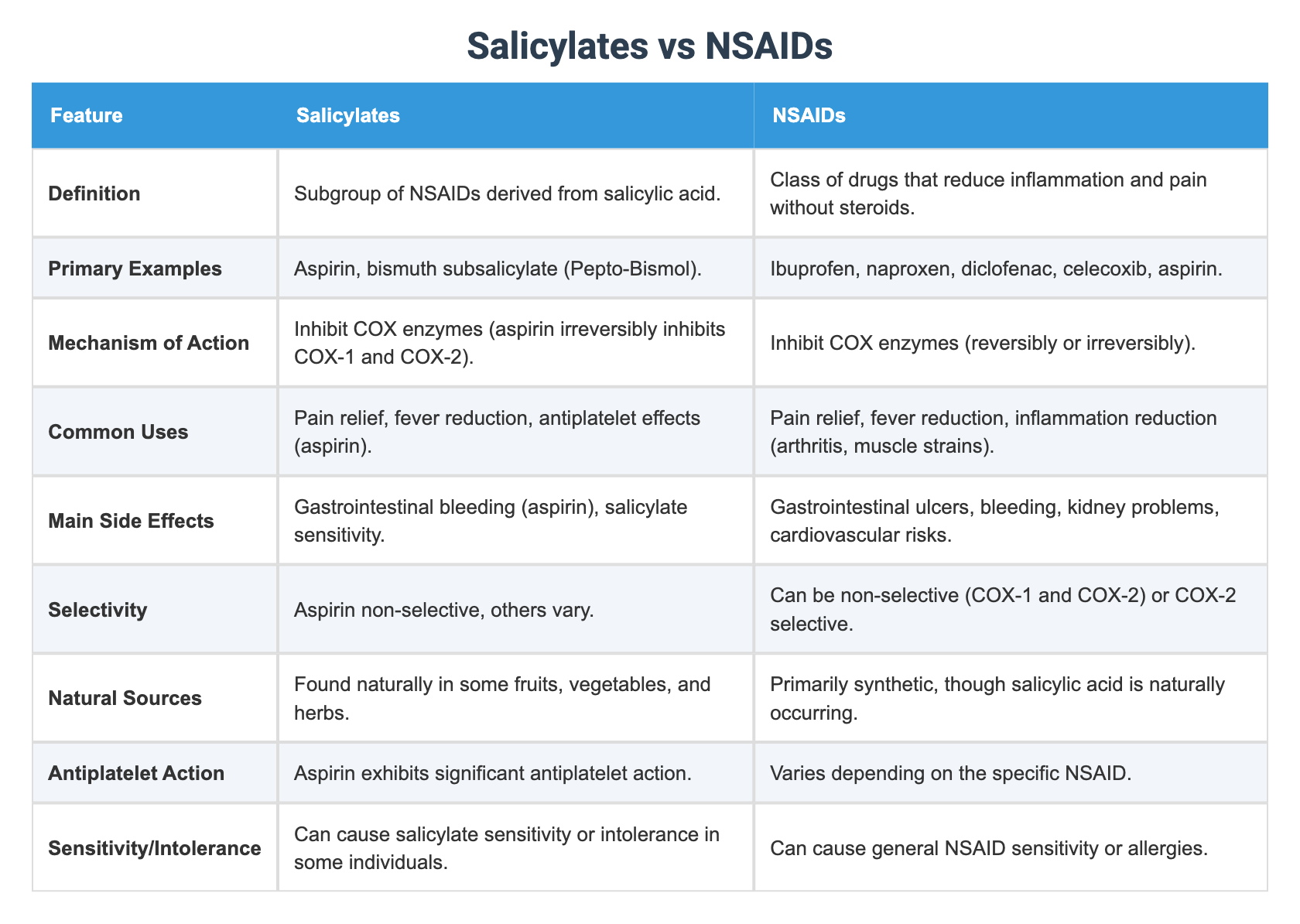 Salicylates vs NSAIDs

| Feature | Salicylates | NSAIDs |
|---|---|---|
| Definition | Subgroup of NSAIDs derived from salicylic acid. | Class of drugs that reduce inflammation and pain without steroids. |
| Primary Examples | Aspirin, bismuth subsalicylate (Pepto-Bismol). | Ibuprofen, naproxen, diclofenac, celecoxib, aspirin. |
| Mechanism of Action | Inhibit COX enzymes (aspirin irreversibly inhibits COX-1 and COX-2). | Inhibit COX enzymes (reversibly or irreversibly). |
| Common Uses | Pain relief, fever reduction, antiplatelet effects (aspirin). | Pain relief, fever reduction, inflammation reduction (arthritis, muscle strains). |
| Main Side Effects | Gastrointestinal bleeding (aspirin), salicylate sensitivity. | Gastrointestinal ulcers, bleeding, kidney problems, cardiovascular risks. |
| Selectivity | Aspirin non-selective, others vary. | Can be non-selective (COX-1 and COX-2) or COX-2 selective. |
| Natural Sources | Found naturally in some fruits, vegetables, and herbs. | Primarily synthetic, though salicylic acid is naturally occurring. |
| Antiplatelet Action | Aspirin exhibits significant antiplatelet action. | Varies depending on the specific NSAID. |
| Sensitivity/Intolerance | Can cause salicylate sensitivity or intolerance in some individuals. | Can cause general NSAID sensitivity or allergies. |